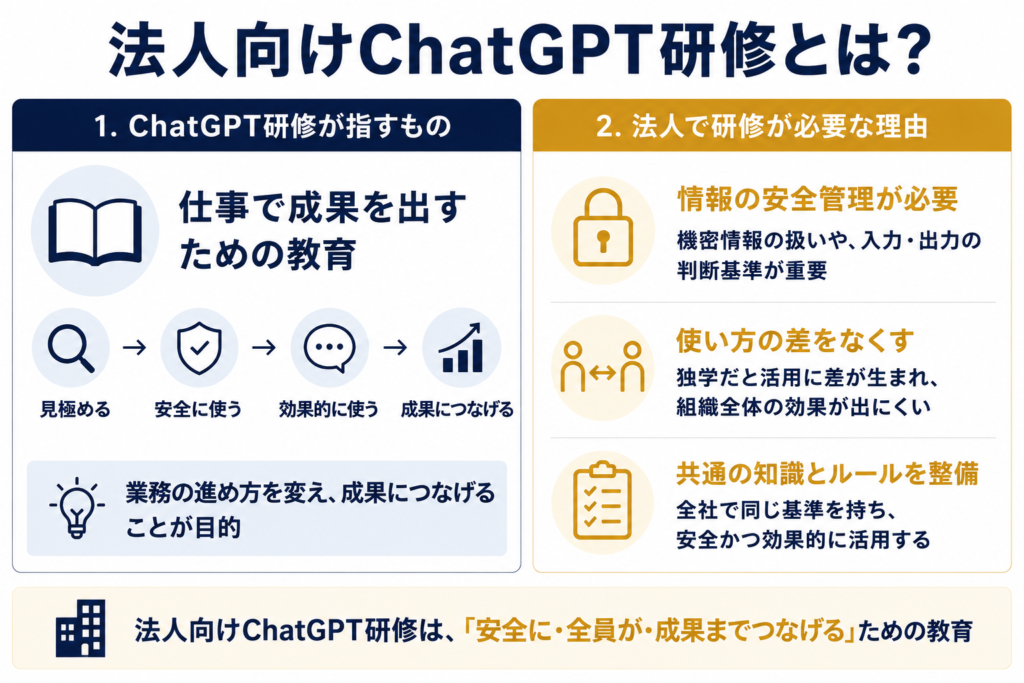 法人向けChatGPT研修とは?

1. ChatGPT研修が指すもの

仕事で成果を出すための教育

見極める → 安全に使う → 効果的に使う → 成果につなげる

業務の進め方を変え、成果につなげることが目的

2. 法人で研修が必要な理由

情報の安全管理が必要
機密情報の扱いや、入力・出力の判断基準が重要

使い方の差をなくす
独学だと活用に差が生まれ、組織全体の効果が出にくい

共通の知識とルールを整備
全社で同じ基準を持ち、安全かつ効果的に活用する

法人向けChatGPT研修は、「安全に・全員が・成果までつなげる」ための教育